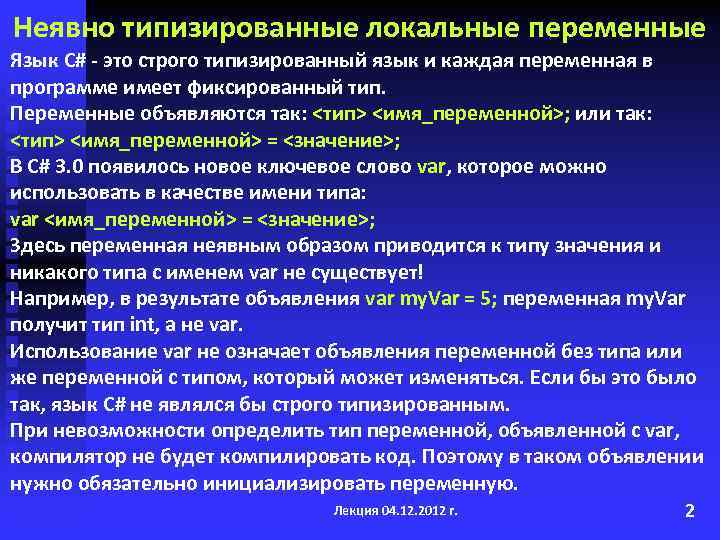 Неявно типизированные локальные переменные

Язык C# - это строго типизированный язык и каждая переменная в программе имеет фиксированный тип.

Переменные объявляются так: <тип> <имя_переменной>; или так: <тип> <имя_переменной> = <значение>;

В C# 3.0 появилось новое ключевое слово var, которое можно использовать в качестве имени типа:

var <имя_переменной> = <значение>;

Здесь переменная неявным образом приводится к типу значения и никакого типа с именем var не существует!

Например, в результате объявления var myVar = 5; переменная myVar получит тип int, а не var.

Использование var не означает объявления переменной без типа или же переменной с типом, который может изменяться. Если бы это было так, язык C# не являлся бы строго типизированным.

При невозможности определить тип переменной, объявленной с var, компилятор не будет компилировать код. Поэтому в таком объявлении нужно обязательно инициализировать переменную.

Лекция 04.12.2012 г.

2